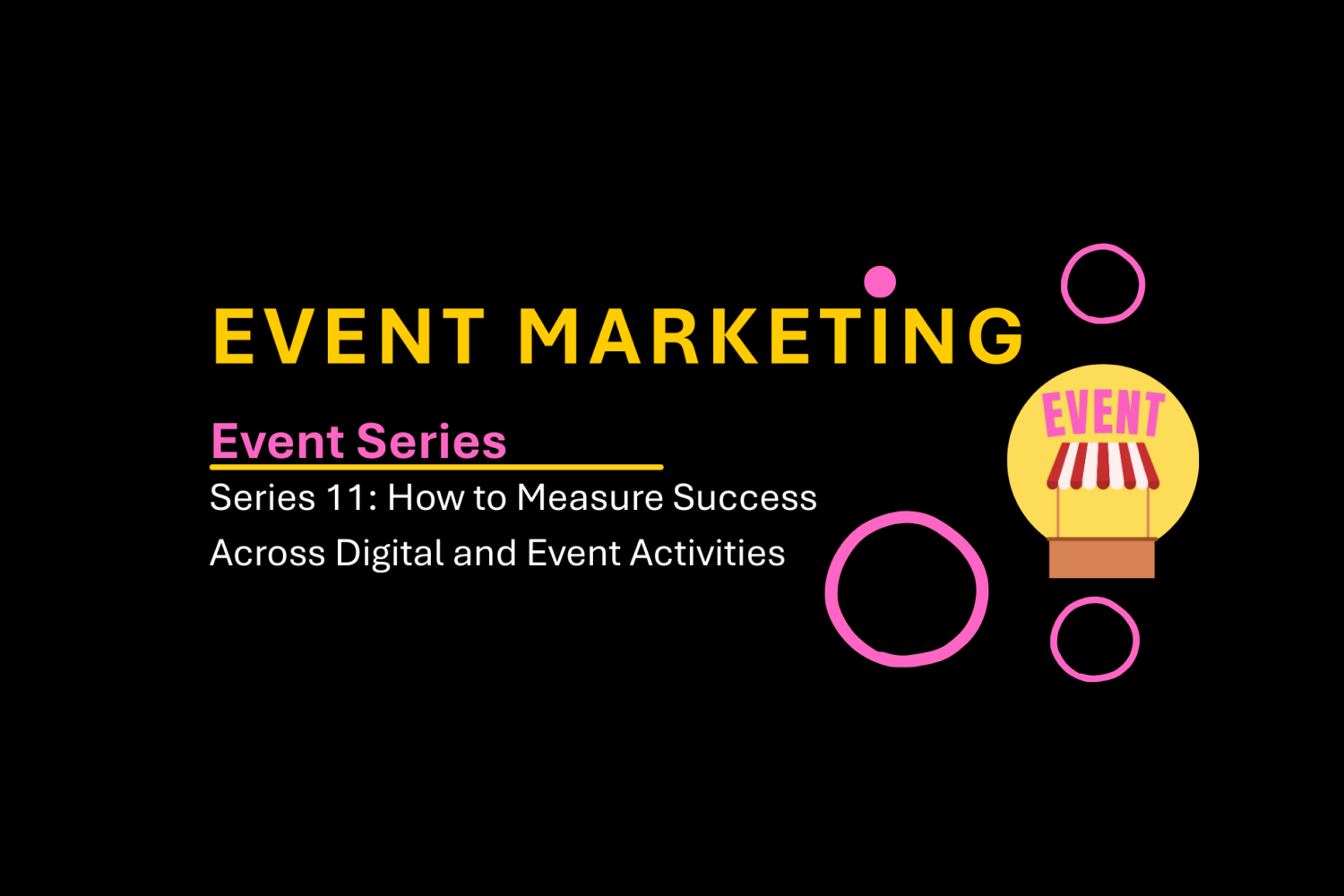 EVENT MARKETING

Event Series

Series 11: How to Measure Success Across Digital and Event Activities

EVENT